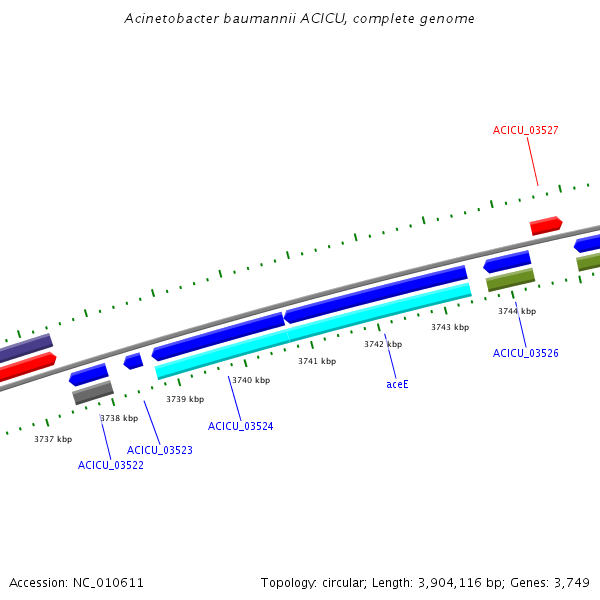 Acinetobacter baumannii ACICU, complete genome

ACICU_03527

3744 kbp

3743 kbp

3742 kbp

3741 kbp

3740 kbp

3739 kbp

3738 kbp

3737 kbp

ACICU_03526

aceE

ACICU_03524

ACICU_03523

ACICU_03522

Accession: NC_010611

Topology: circular; Length: 3,904,116 bp; Genes: 3,749